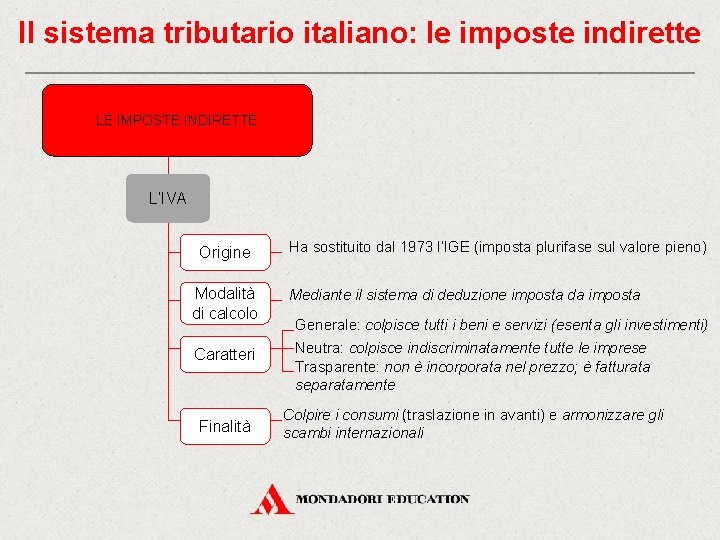 Il sistema tributario italiano: le imposte indirette

LE IMPOSTE INDIRETTE

L'IVA

Origine

Ha sostituito dal 1973 l'IGE (imposta plurifase sul valore pieno)

Modalità di calcolo

Mediante il sistema di deduzione imposta da imposta

Caratteri

Generale: colpisce tutti i beni e servizi (esenta gli investimenti)

Neutra: colpisce indiscriminatamente tutte le imprese

Trasparente: non è incorporata nel prezzo; è fatturata separatamente

Finalità

Colpire i consumi (traslazione in avanti) e armonizzare gli scambi internazionali

MONDADORI EDUCATION